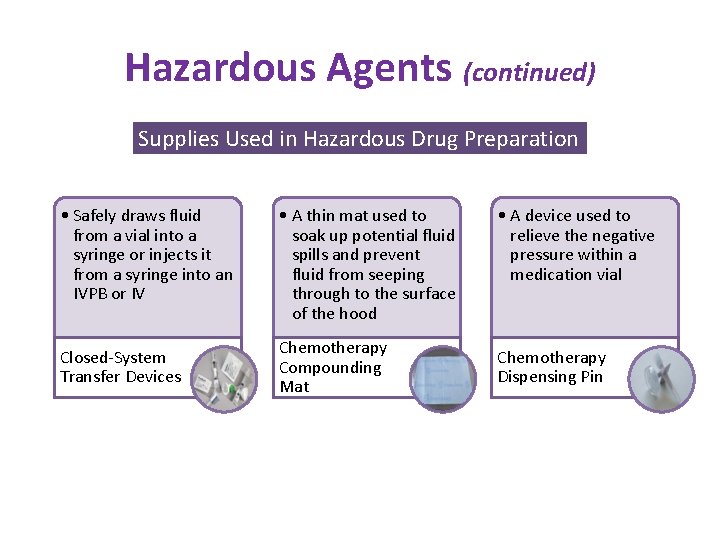 Hazardous Agents (continued)

Supplies Used in Hazardous Drug Preparation

• Safely draws fluid from a vial into a syringe or injects it from a syringe into an IVPB or IV

Closed-System Transfer Devices

• A thin mat used to soak up potential fluid spills and prevent fluid from seeping through to the surface of the hood

Chemotherapy Compounding Mat

• A device used to relieve the negative pressure within a medication vial

Chemotherapy Dispensing Pin